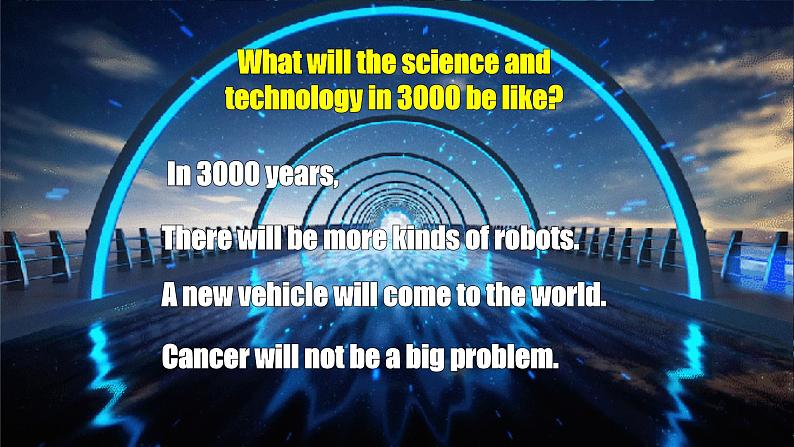 What will the science and technology in 3000 be like?

In 3000 years,

There will be more kinds of robots.

A new vehicle will come to the world.

Cancer will not be a big problem.